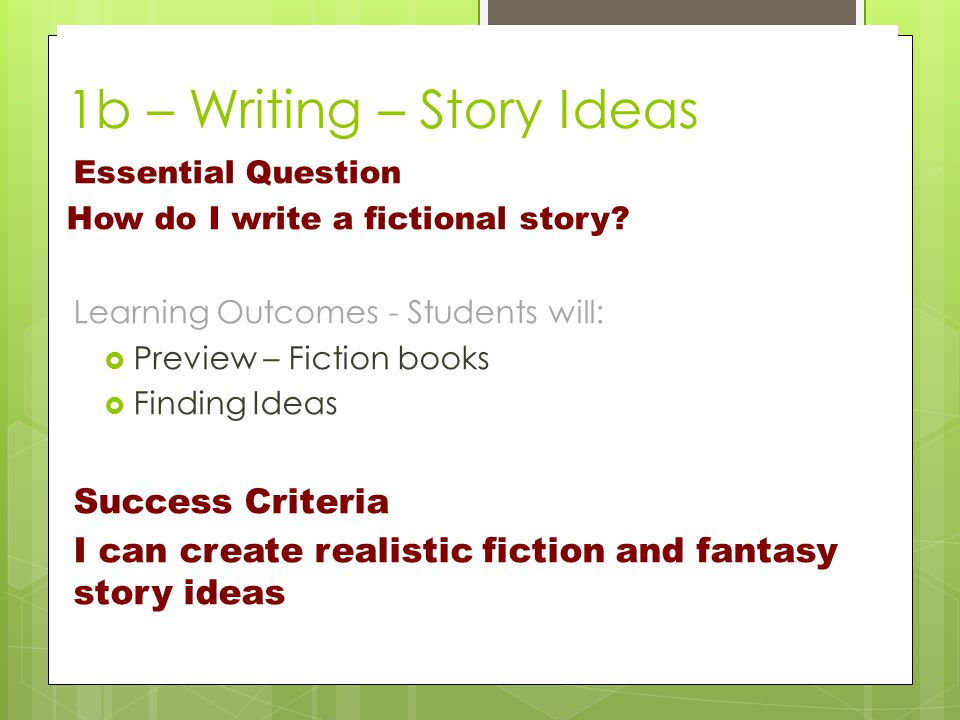 1b – Writing – Story Ideas

Essential Question
How do I write a fictional story?

Learning Outcomes - Students will:
Preview – Fiction books
Finding Ideas

Success Criteria
I can create realistic fiction and fantasy story ideas